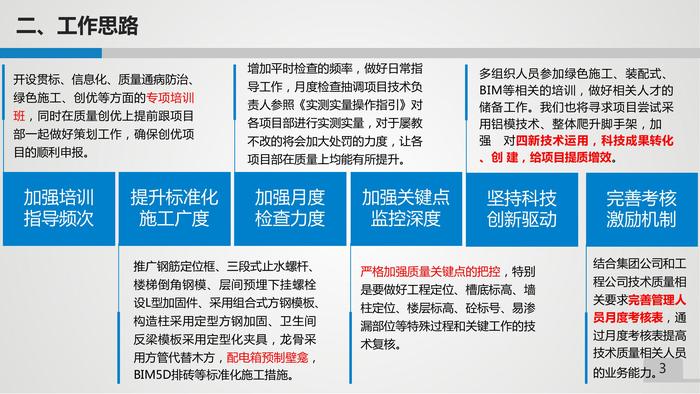 二、工作思路

开设贯标、信息化、质量通病防治、绿色施工、创优等方面的专项培训班，同时在质量创优上提前跟项目部一起做好策划工作，确保创优项目的顺利申报。

增加平时检查的频率，做好日常指导工作，月度检查抽调项目技术负责人参照《实测实量操作指引》对各项目部进行实测实量，对于屡教不改的将会加大处罚的力度，让各项目部在质量上均能有所提升。

多组织人员参加绿色施工、装配式、BIM等相关的培训，做好相关人才的储备工作。我们也将寻求项目尝试采用铝模技术、整体爬升脚手架，加强 对四新技术运用，科技成果转化、创 建，给项目提质增效。

加强培训指导频次

提升标准化施工广度

加强月度检查力度

加强关键点监控深度

坚持科技创新驱动

完善考核激励机制

推广钢筋定位框、三段式止水螺杆、楼梯倒角钢模、层间预埋下挂螺栓设L型加固件、采用组合式方钢模板、构造柱采用定型方钢加固、卫生间反梁模板采用定型化夹具，龙骨采用方管代替木方，配电箱预制壁龛，BIM5D排砖等标准化施工措施。

严格加强质量关键点的把控，特别是要做好工程定位、槽底标高、墙柱定位、楼层标高、砼标号、易渗漏部位等特殊过程和关键工作的技术复核。

结合集团公司和工程公司技术质量相关要求完善管理人员月度考核表，通过月度考核表提高技术质量相关人员的业务能力。

3